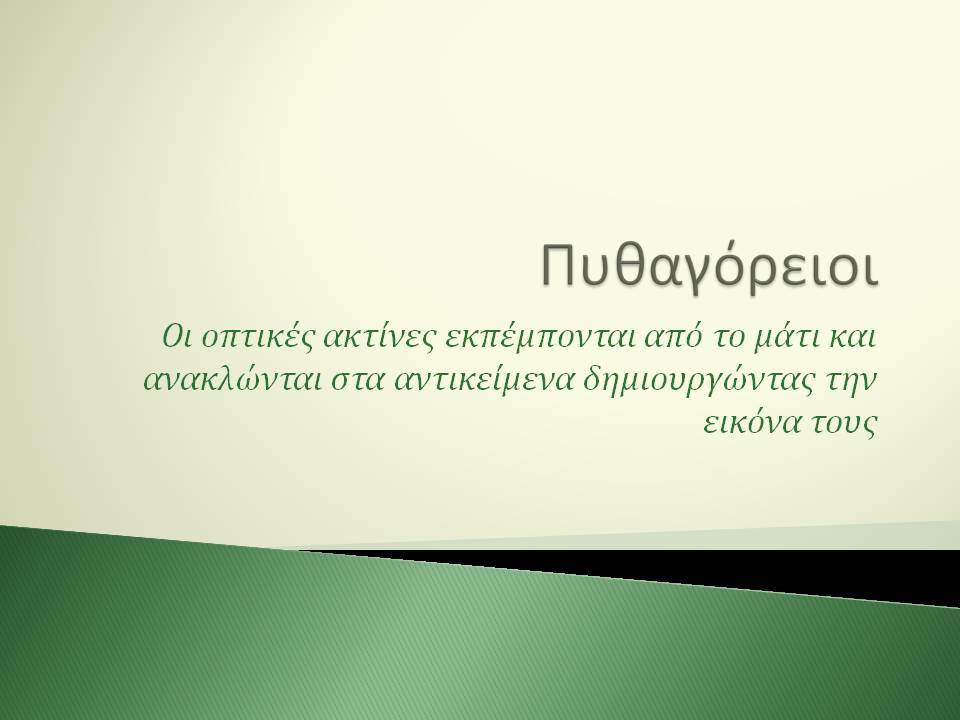 Πυθαγόρειοι

Οι οπτικές ακτίνες εκπέμπονται από το μάτι και ανακλώνται στα αντικείμενα δημιουργώντας την εικόνα τους